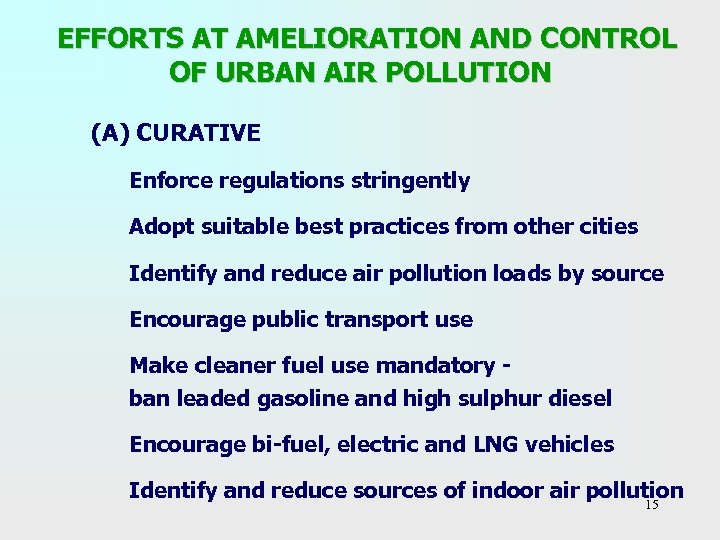 EFFORTS AT AMELIORATION AND CONTROL OF URBAN AIR POLLUTION

(A) CURATIVE

Enforce regulations stringently

Adopt suitable best practices from other cities

Identify and reduce air pollution loads by source

Encourage public transport use

Make cleaner fuel use mandatory - ban leaded gasoline and high sulphur diesel

Encourage bi-fuel, electric and LNG vehicles

Identify and reduce sources of indoor air pollution

15